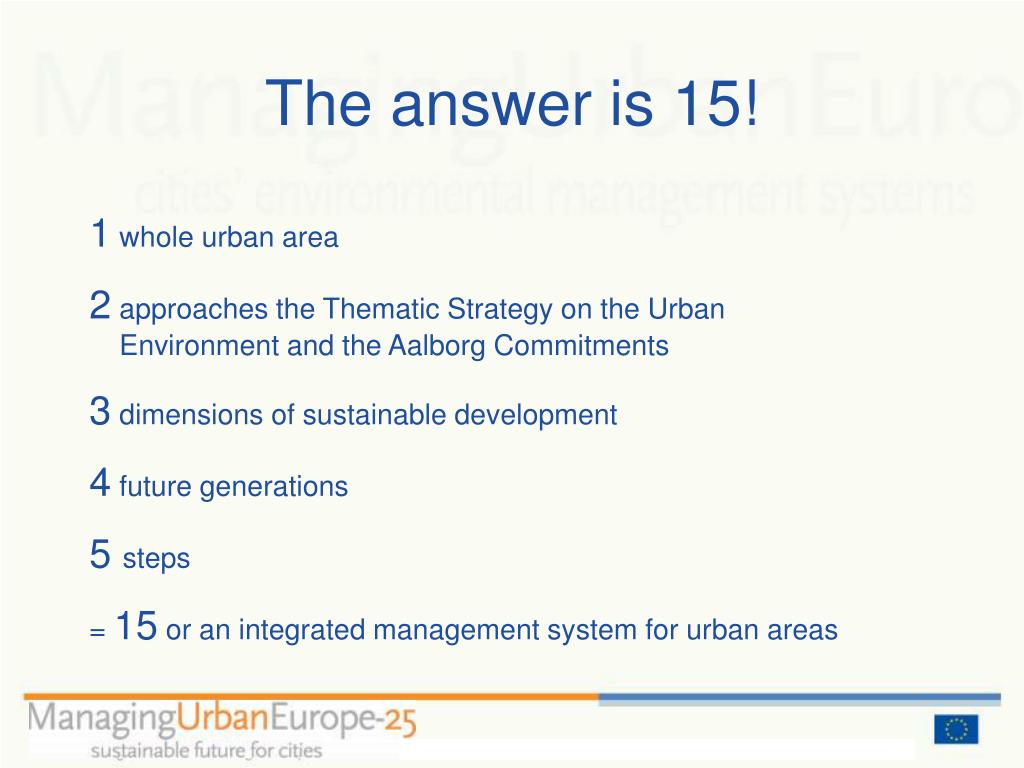 ManagingUrbanEuro
cities' environmental management systems

The answer is 15!

1 whole urban area

2 approaches the Thematic Strategy on the Urban Environment and the Aalborg Commitments

3 dimensions of sustainable development

4 future generations

5 steps

= 15 or an integrated management system for urban areas

ManagingUrbanEurope-25
sustainable future for cities